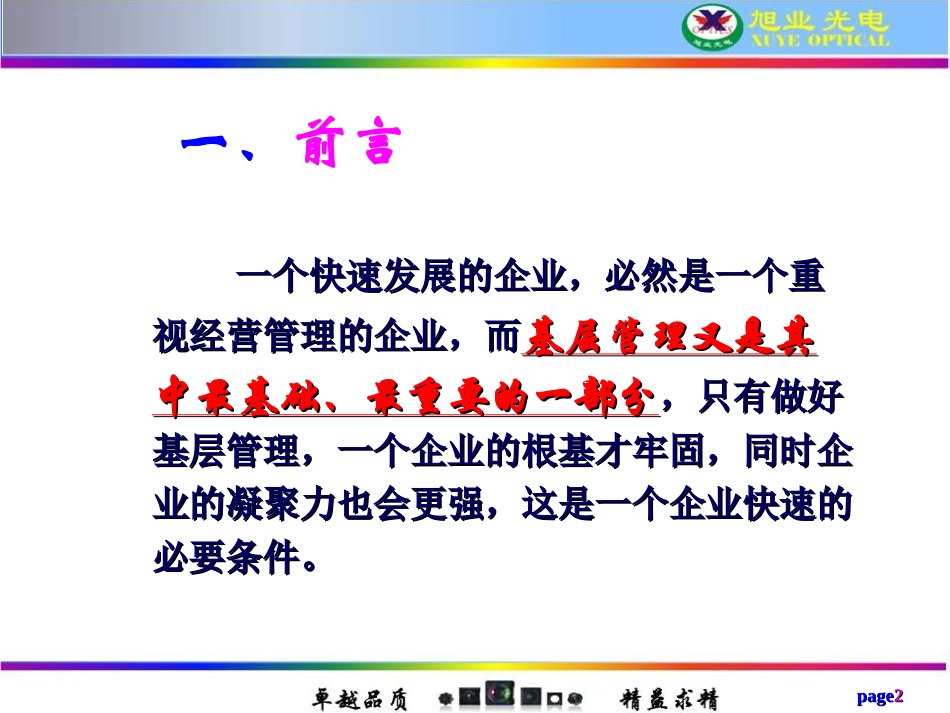 旭业光电
XUYE OPTICAL

一、前言

一个快速发展的企业，必然是一个重视经营管理的企业，而基层管理又是其中最基础、最重要的一部分，只有做好基层管理，一个企业的根基才牢固，同时企业的凝聚力也会更强，这是一个企业快速的必要条件。

卓越品质　精益求精　page2